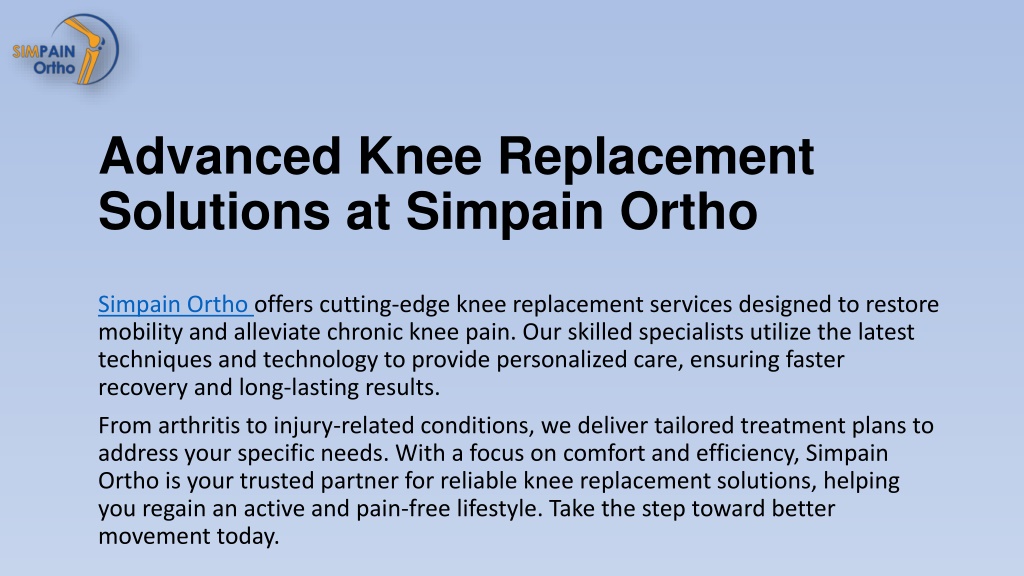 SIMPAIN Ortho

Advanced Knee Replacement Solutions at Simpain Ortho

Simpain Ortho offers cutting-edge knee replacement services designed to restore mobility and alleviate chronic knee pain. Our skilled specialists utilize the latest techniques and technology to provide personalized care, ensuring faster recovery and long-lasting results.

From arthritis to injury-related conditions, we deliver tailored treatment plans to address your specific needs. With a focus on comfort and efficiency, Simpain Ortho is your trusted partner for reliable knee replacement solutions, helping you regain an active and pain-free lifestyle. Take the step toward better movement today.